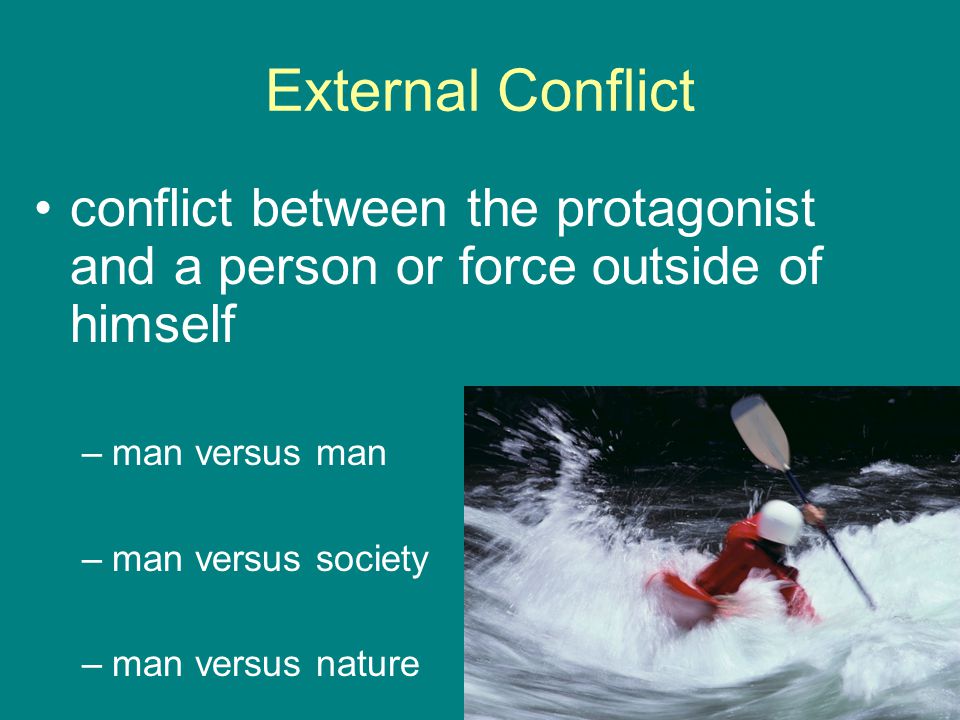 External Conflict

• conflict between the protagonist and a person or force outside of himself

– man versus man

– man versus society

– man versus nature